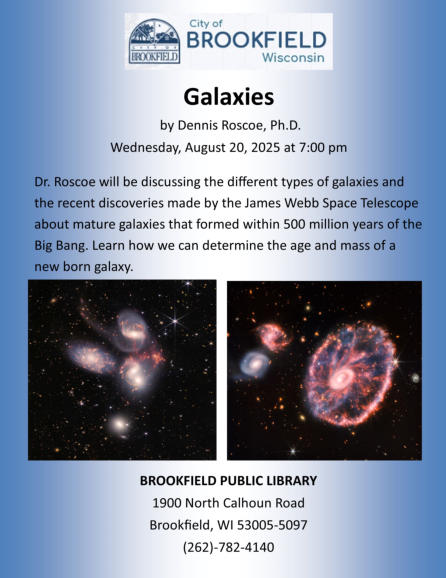 BROOKFIELD

City of
BROOKFIELD
Wisconsin

Galaxies

by Dennis Roscoe, Ph.D.

Wednesday, August 20, 2025 at 7:00 pm

Dr. Roscoe will be discussing the different types of galaxies and the recent discoveries made by the James Webb Space Telescope about mature galaxies that formed within 500 million years of the Big Bang. Learn how we can determine the age and mass of a new born galaxy.

BROOKFIELD PUBLIC LIBRARY

1900 North Calhoun Road

Brookfield, WI 53005-5097

(262)-782-4140